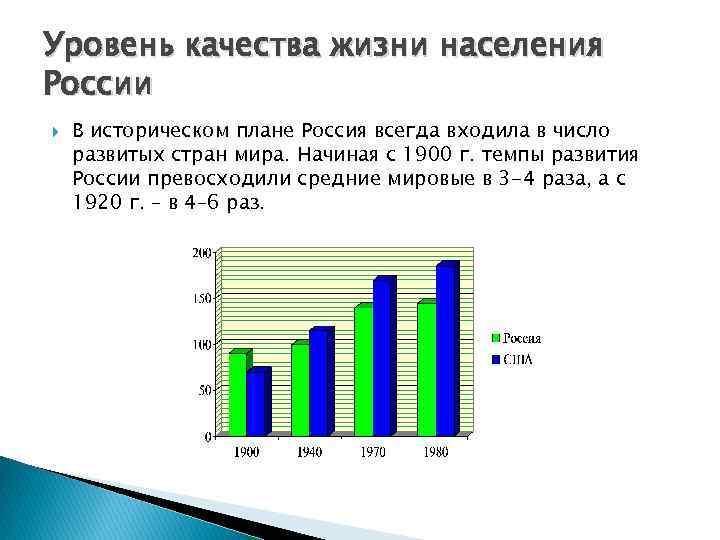 Уровень качества жизни населения России

В историческом плане Россия всегда входила в число развитых стран мира. Начиная с 1900 г. темпы развития России превосходили средние мировые в 3-4 раза, а с 1920 г. – в 4-6 раз.

200
150
100
50
0
1900
1940
1970
1980
Россия
США